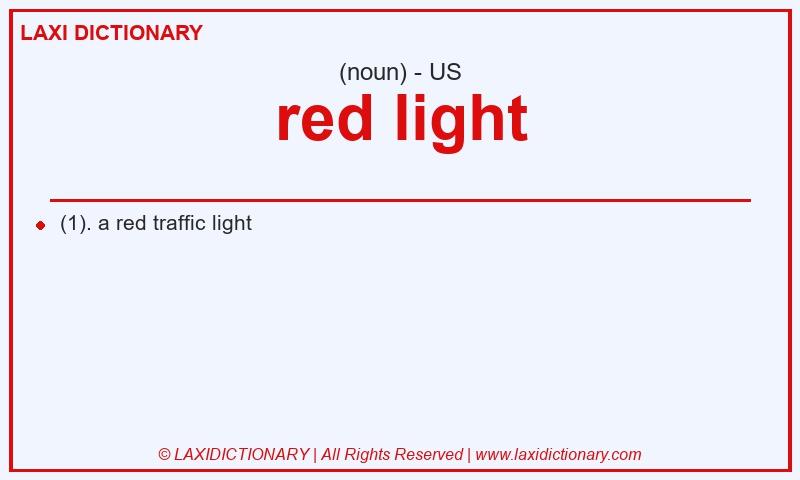 LAXI DICTIONARY

(noun) - US

red light

(1). a red traffic light

© LAXIDICTIONARY | All Rights Reserved | www.laxidictionary.com